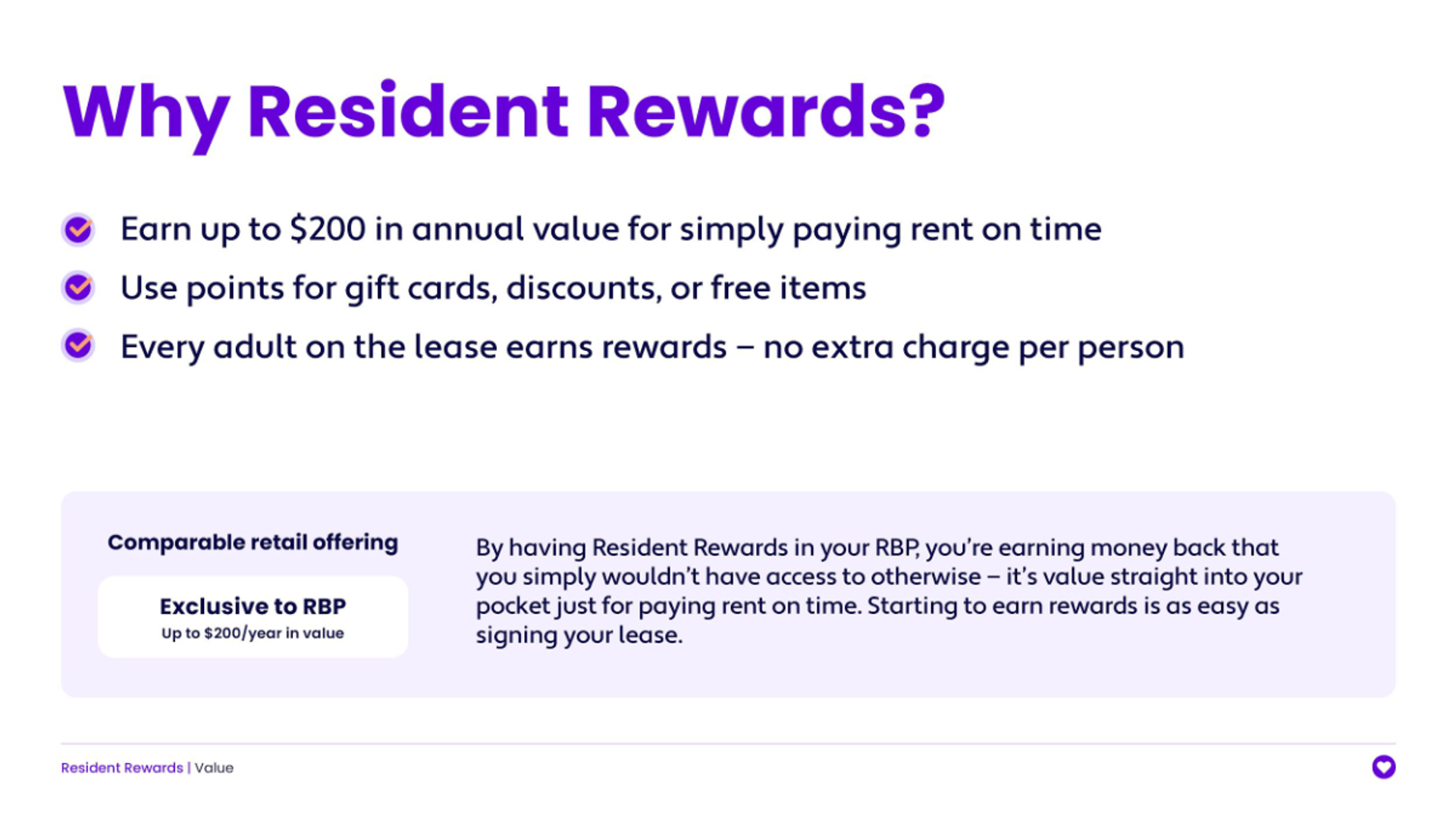 Why Resident Rewards?

Earn up to \$200 in annual value for simply paying rent on time

Use points for gift cards, discounts, or free items

Every adult on the lease earns rewards – no extra charge per person

Comparable retail offering

Exclusive to RBP
Up to \$200/year in value

By having Resident Rewards in your RBP, you're earning money back that you simply wouldn't have access to otherwise – it's value straight into your pocket just for paying rent on time. Starting to earn rewards is as easy as signing your lease.

Resident Rewards | Value